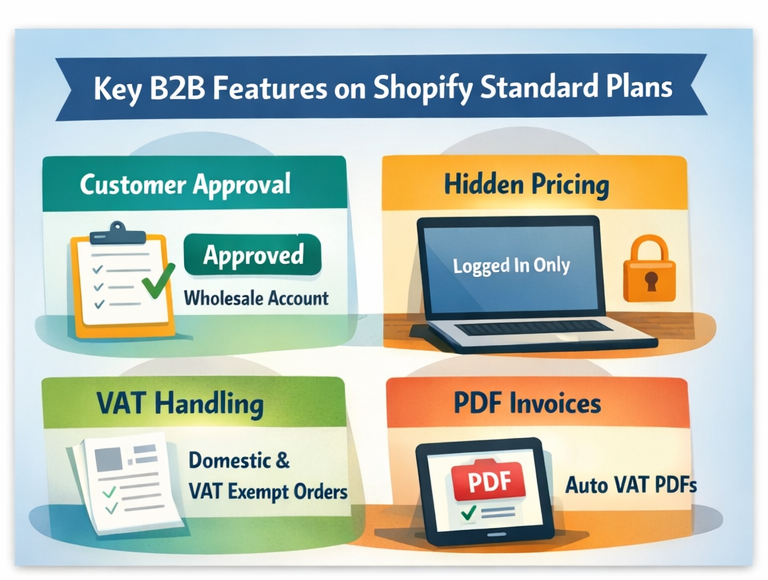 Key B2B Features on Shopify Standard Plans

Customer Approval

Approved

Wholesale Account

Hidden Pricing

Logged In Only

VAT Handling

Domestic & VAT Exempt Orders

PDF Invoices

PDF

Auto VAT PDFs